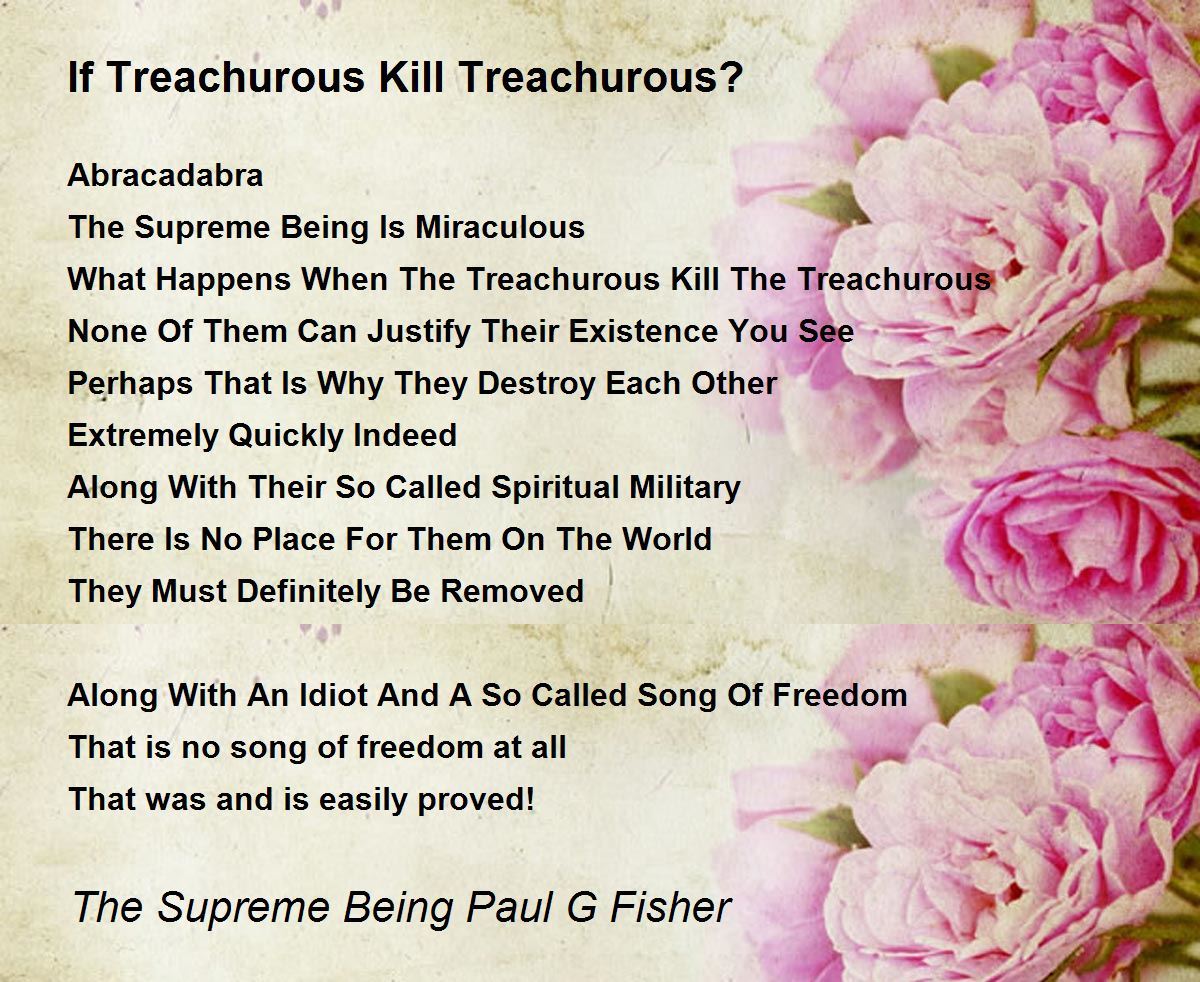 If Treachurous Kill Treachurous?

Abracadabra
The Supreme Being Is Miraculous
What Happens When The Treachurous Kill The Treachurous
None Of Them Can Justify Their Existence You See
Perhaps That Is Why They Destroy Each Other
Extremely Quickly Indeed
Along With Their So Called Spiritual Military
There Is No Place For Them On The World
They Must Definitely Be Removed

Along With An Idiot And A So Called Song Of Freedom
That is no song of freedom at all
That was and is easily proved!

The Supreme Being Paul G Fisher